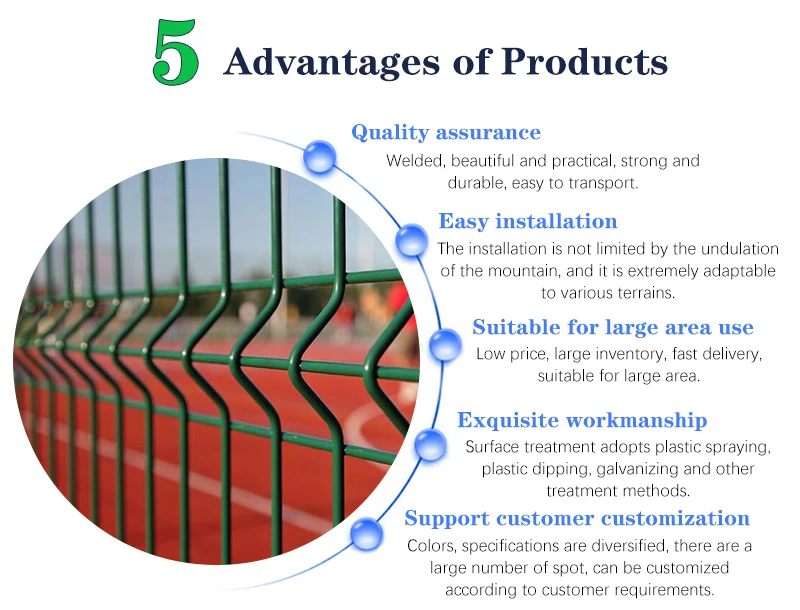 5 Advantages of Products

Quality assurance
Welded, beautiful and practical, strong and durable, easy to transport.

Easy installation
The installation is not limited by the undulation of the mountain, and it is extremely adaptable to various terrains.

Suitable for large area use
Low price, large inventory, fast delivery, suitable for large area.

Exquisite workmanship
Surface treatment adopts plastic spraying, plastic dipping, galvanizing and other treatment methods.

Support customer customization
Colors, specifications are diversified, there are a large number of spot, can be customized according to customer requirements.